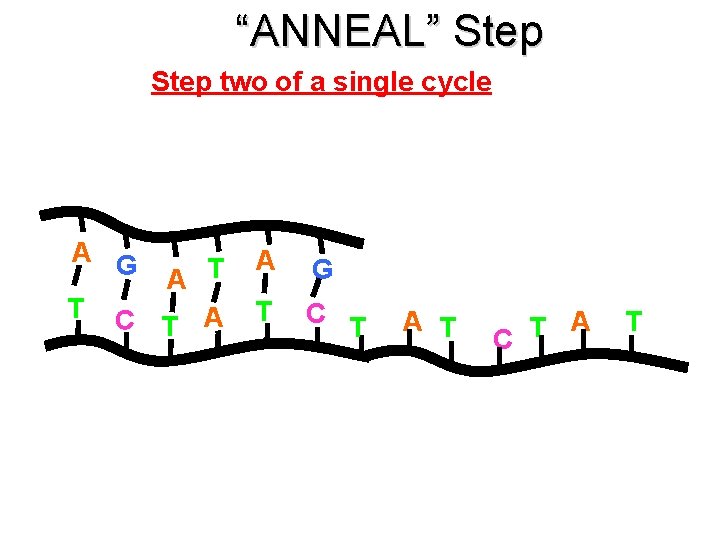 “ANNEAL” Step

Step two of a single cycle

A G A T A G

T C T A T C T A T C T A T